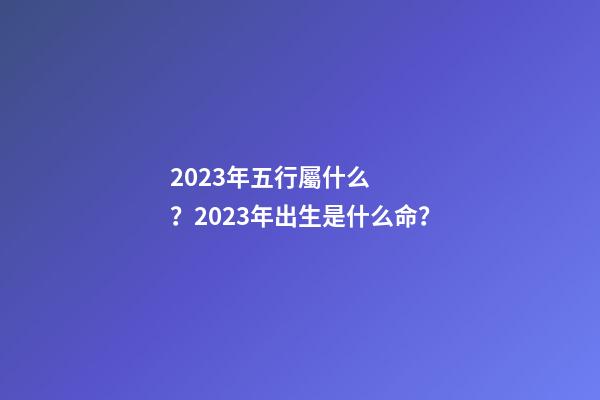 2023年五行屬什么？2023年出生是什么命?